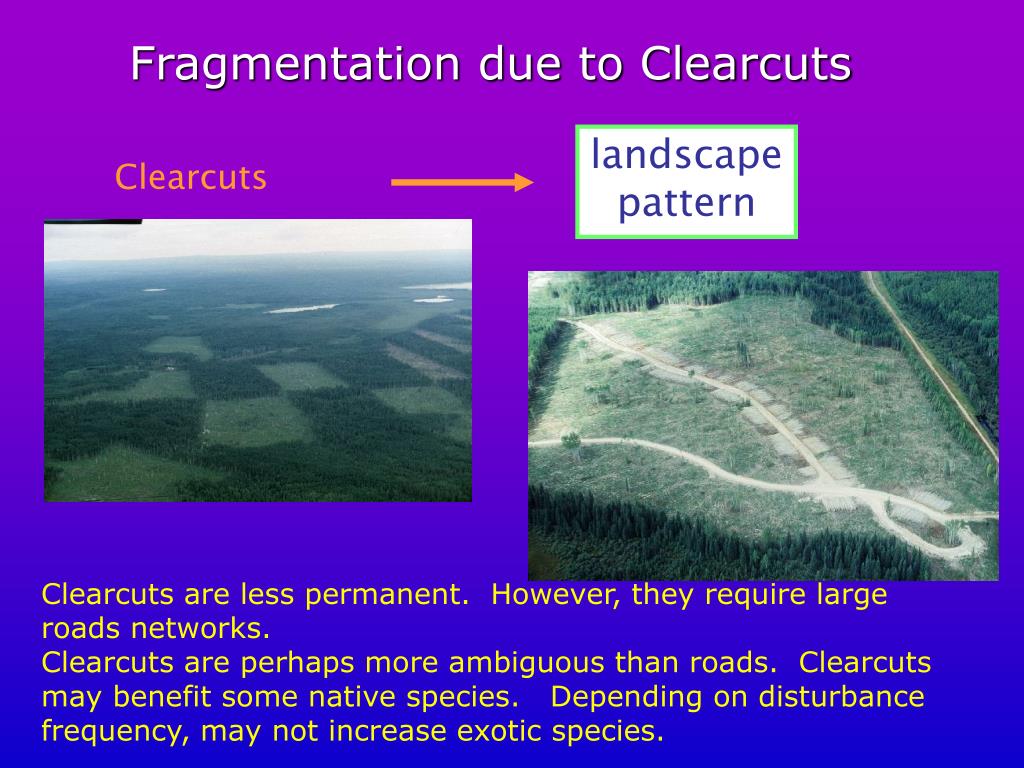 Fragmentation due to Clearcuts

Clearcuts

landscape pattern

Clearcuts are less permanent. However, they require large roads networks.
Clearcuts are perhaps more ambiguous than roads. Clearcuts may benefit some native species. Depending on disturbance frequency, may not increase exotic species.